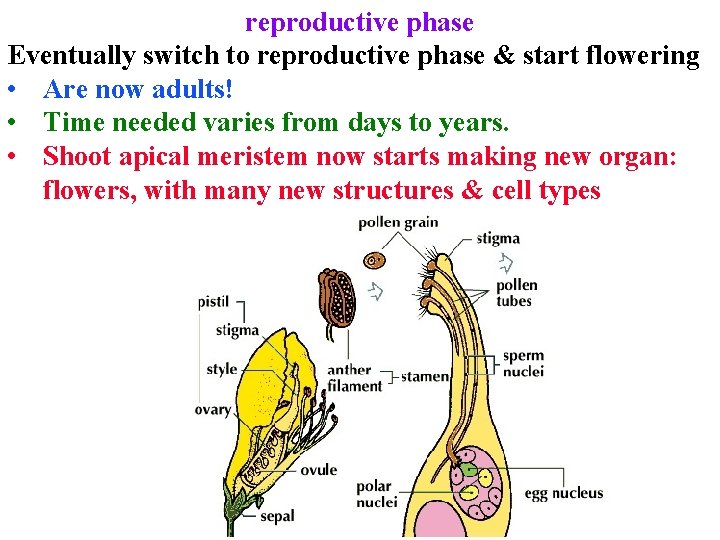 reproductive phase

Eventually switch to reproductive phase & start flowering

• Are now adults!
• Time needed varies from days to years.
• Shoot apical meristem now starts making new organ: flowers, with many new structures & cell types

pollen grain
stigma
pollen tubes
pistil
stigma
style
ovary
anther
filament
stamen
sperm nuclei
ovule
sepal
polar nuclei
egg nucleus